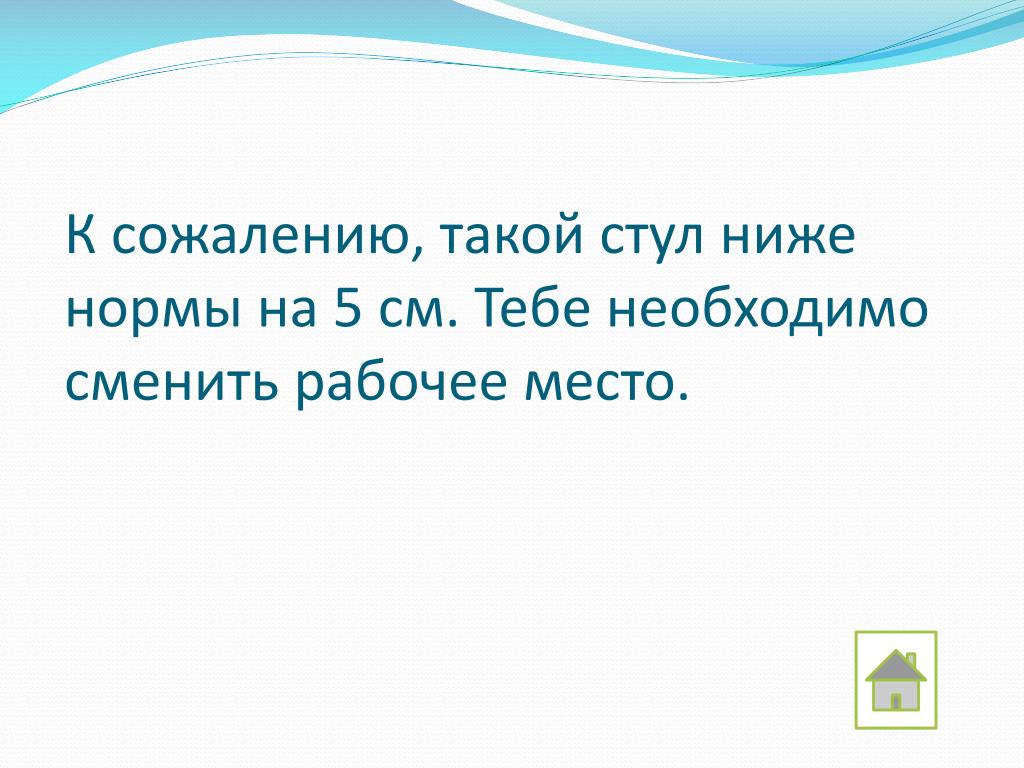 К сожалению, такой стул ниже нормы на 5 см. Тебе необходимо сменить рабочее место.